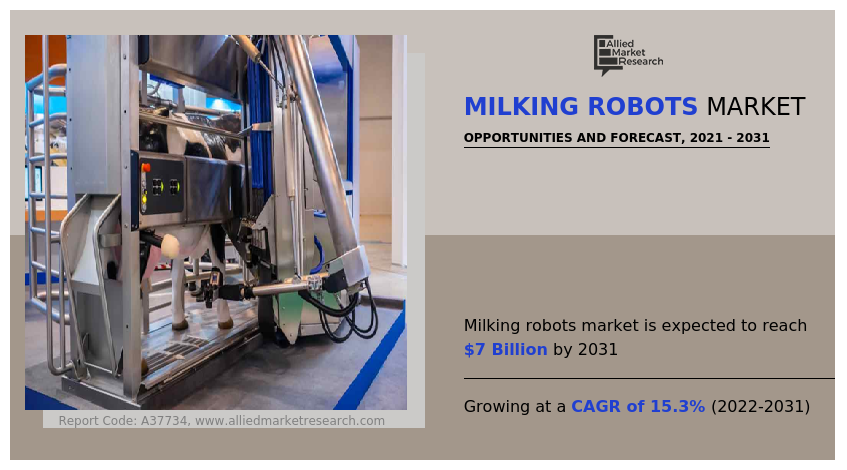 Allied Market Research

MILKING ROBOTS MARKET

OPPORTUNITIES AND FORECAST, 2021 - 2031

Milking robots market is expected to reach $7 Billion by 2031

Growing at a CAGR of 15.3% (2022-2031)

Report Code: A37734, www.alliedmarketresearch.com